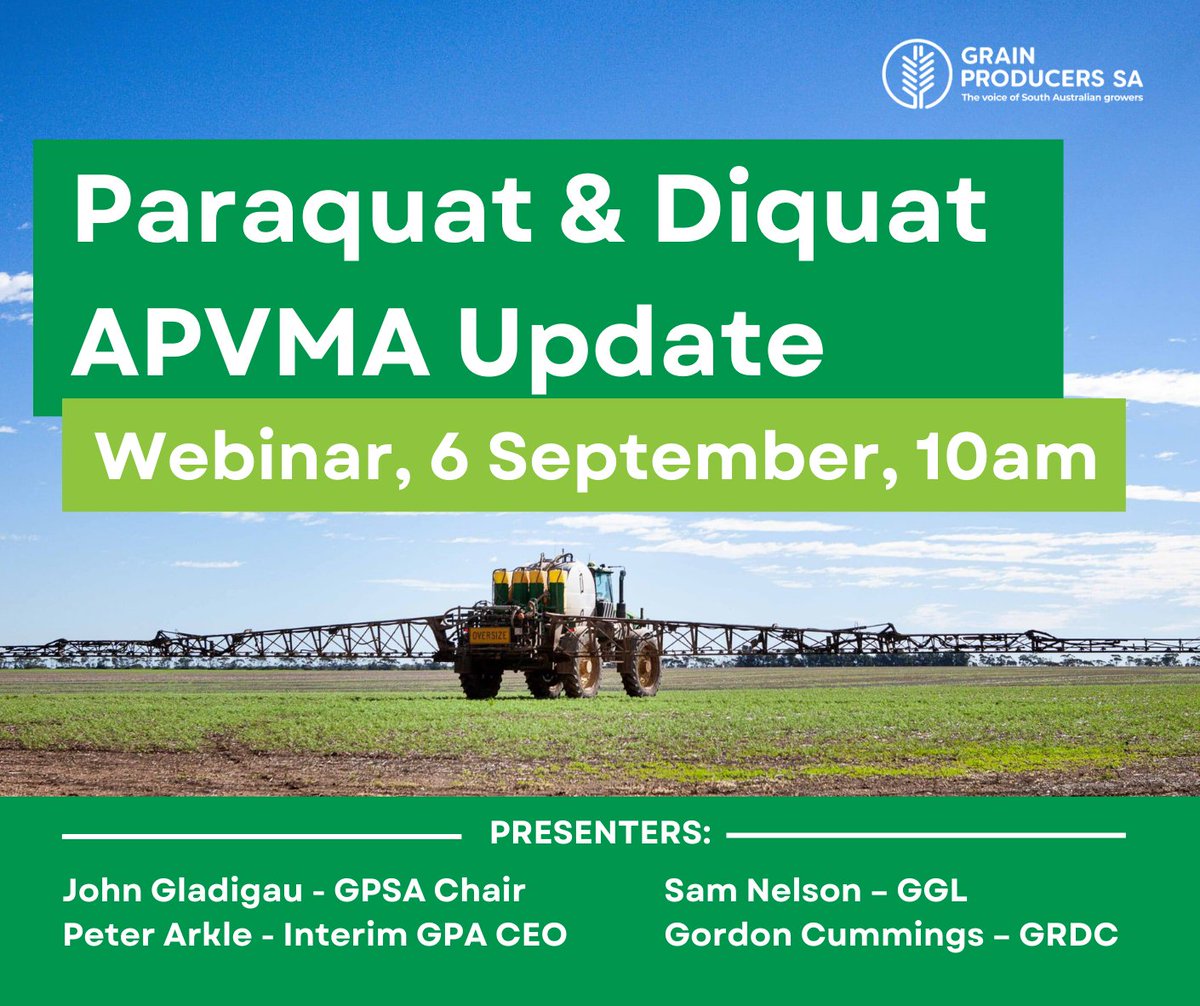 GRAIN PRODUCERS SA
The voice of South Australian growers

Paraquat & Diquat APVMA Update

Webinar, 6 September, 10am

OVERSIZE

PRESENTERS:

John Gladigau - GPSA Chair
Peter Arkle - Interim GPA CEO

Sam Nelson – GGL
Gordon Cummings – GRDC